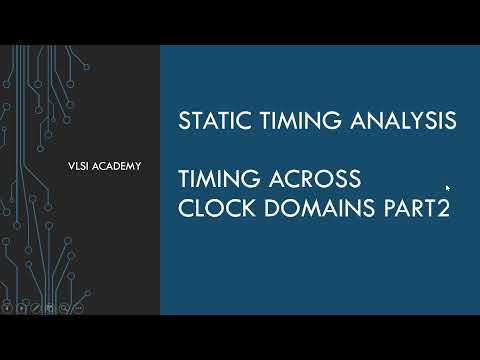 VLSI ACADEMY

STATIC TIMING ANALYSIS

TIMING ACROSS CLOCK DOMAINS PART2